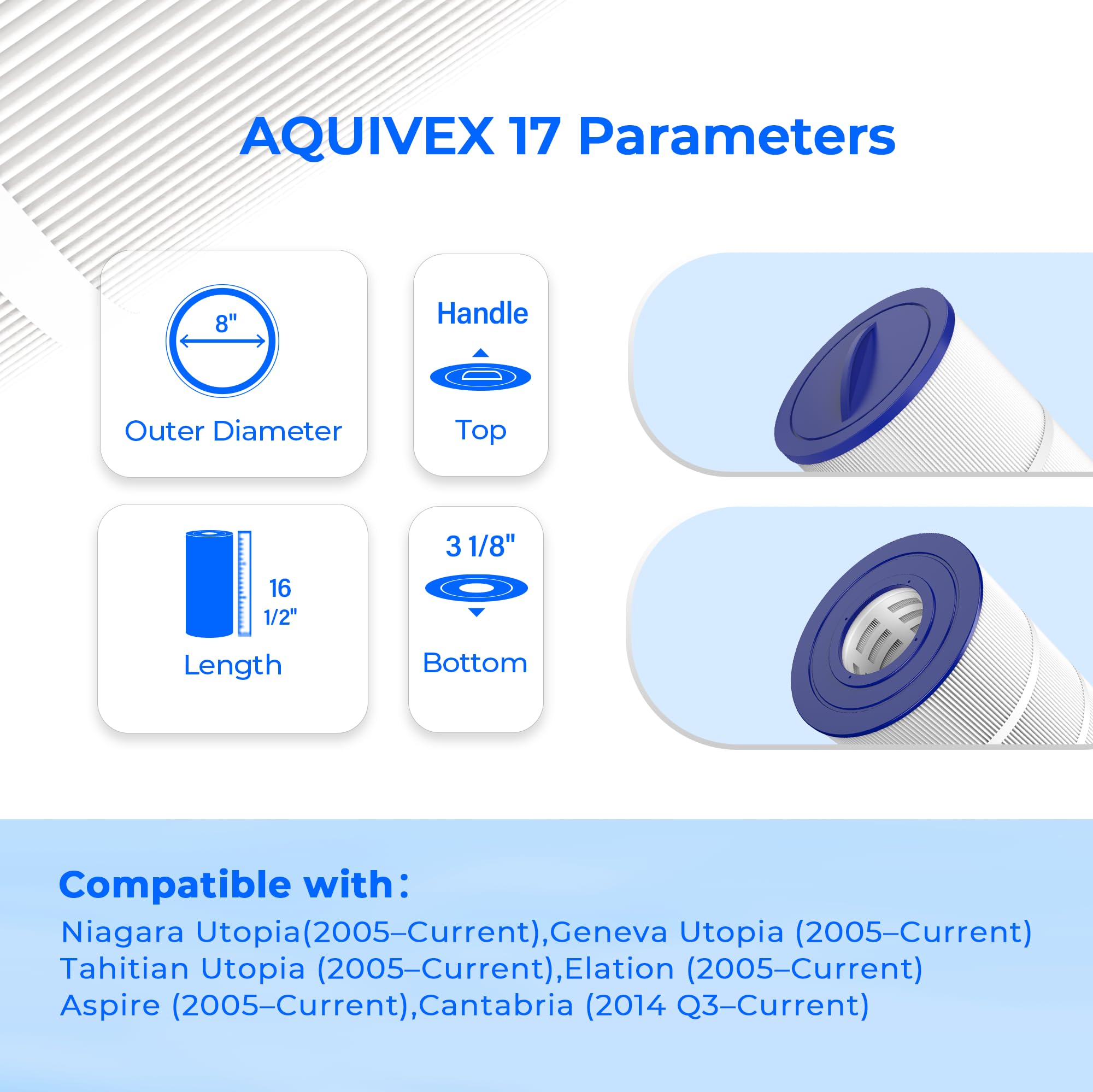 AQUIVEX 17 Parameters

8"

Outer Diameter

Handle

Top

16 1/2"

Length

3 1/8"

Bottom

Compatible with：

Niagara Utopia(2005–Current),Geneva Utopia (2005–Current)
Tahitian Utopia (2005–Current),Elation (2005–Current)
Aspire (2005–Current),Cantabria (2014 Q3–Current)